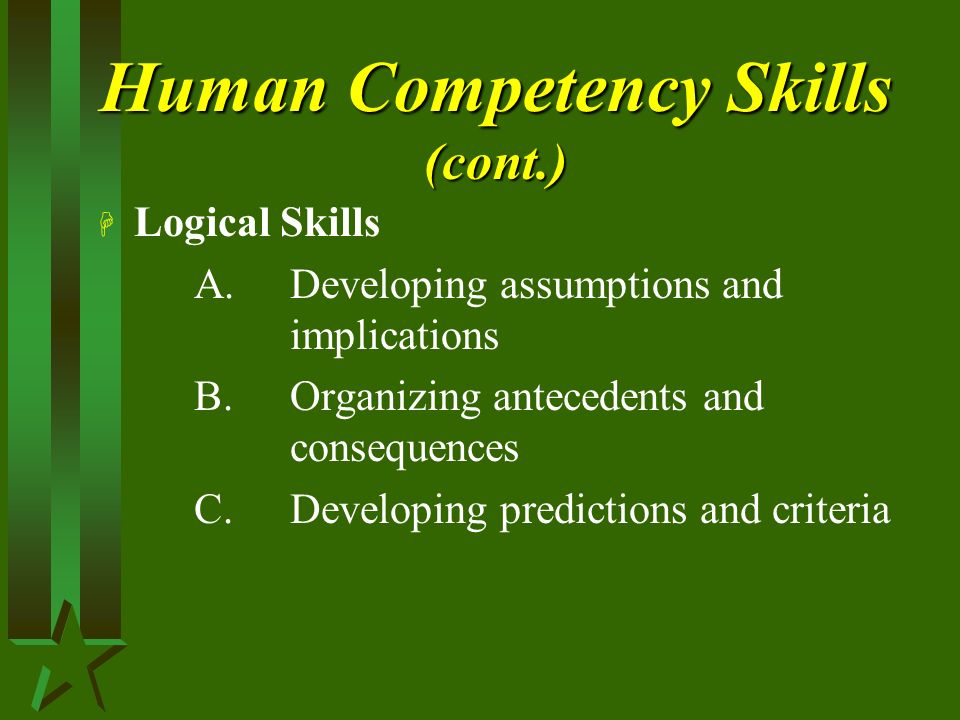 Human Competency Skills (cont.)

Logical Skills

A. Developing assumptions and implications

B. Organizing antecedents and consequences

C. Developing predictions and criteria